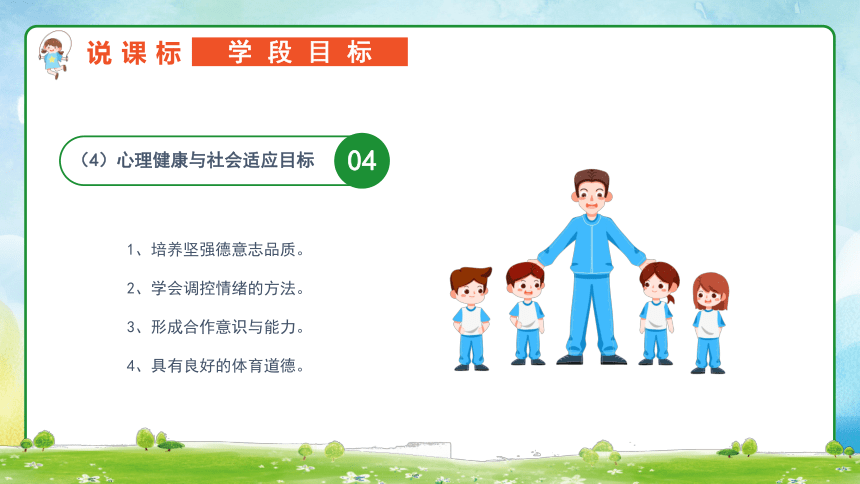 说课标 学段目标

（4）心理健康与社会适应目标 04

1、培养坚强德意志品质。

2、学会调控情绪的方法。

3、形成合作意识与能力。

4、具有良好的体育道德。